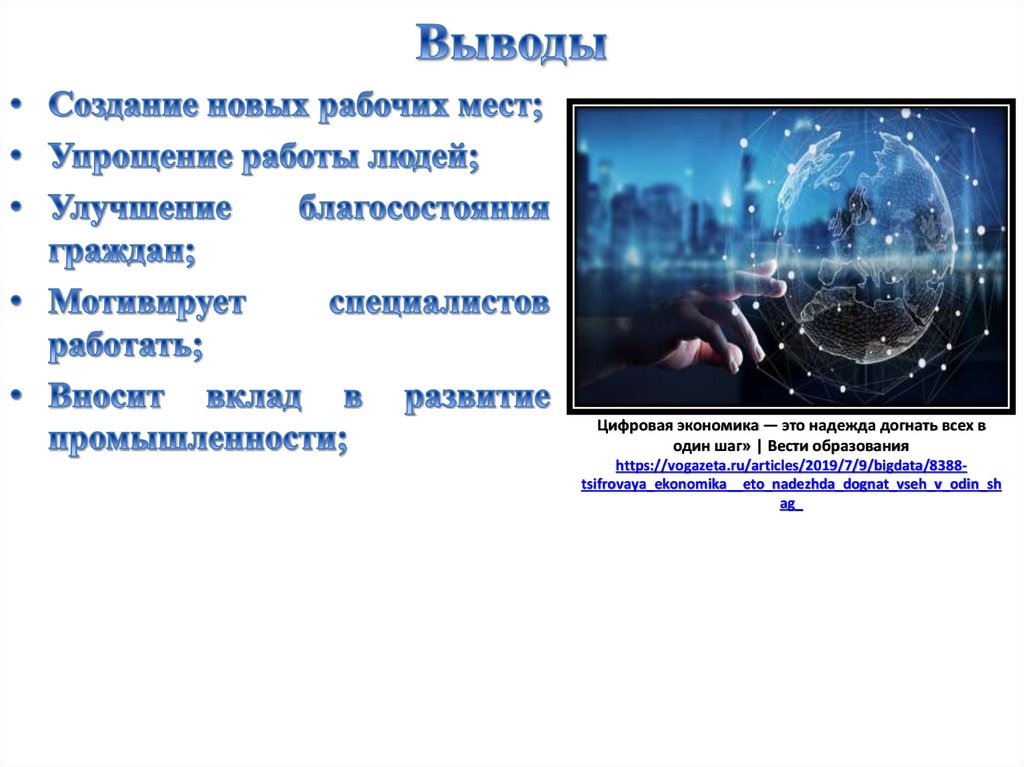 Выводы

• Создание новых рабочих мест;
• Упрощение работы людей;
• Улучшение благосостояния граждан;
• Мотивирует специалистов работать;
• Вносит вклад в развитие промышленности;

Цифровая экономика — это надежда догнать всех в один шаг» | Вести образования https://vogazeta.ru/articles/2019/7/9/bigdata/8388-tsifrovaya_ekonomika__eto_nadezhda_dognat_vseh_v_odin_shag_